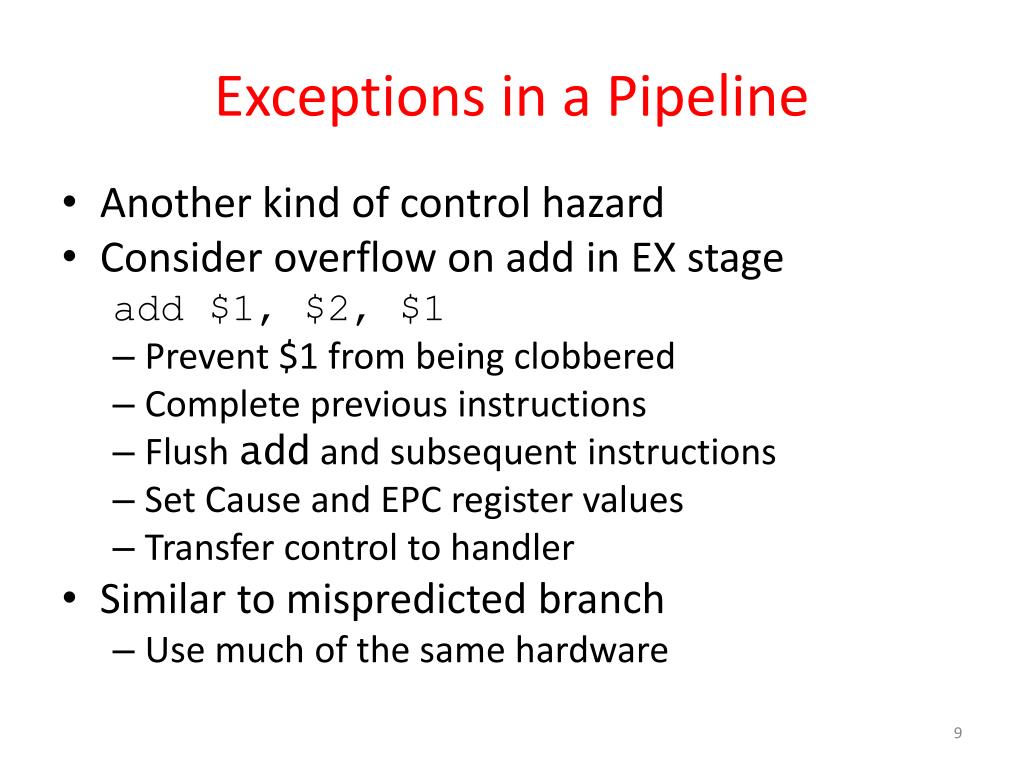 Exceptions in a Pipeline

• Another kind of control hazard
• Consider overflow on add in EX stage
add \$1, \$2, \$1
– Prevent \$1 from being clobbered
– Complete previous instructions
– Flush add and subsequent instructions
– Set Cause and EPC register values
– Transfer control to handler
• Similar to mispredicted branch
– Use much of the same hardware

9